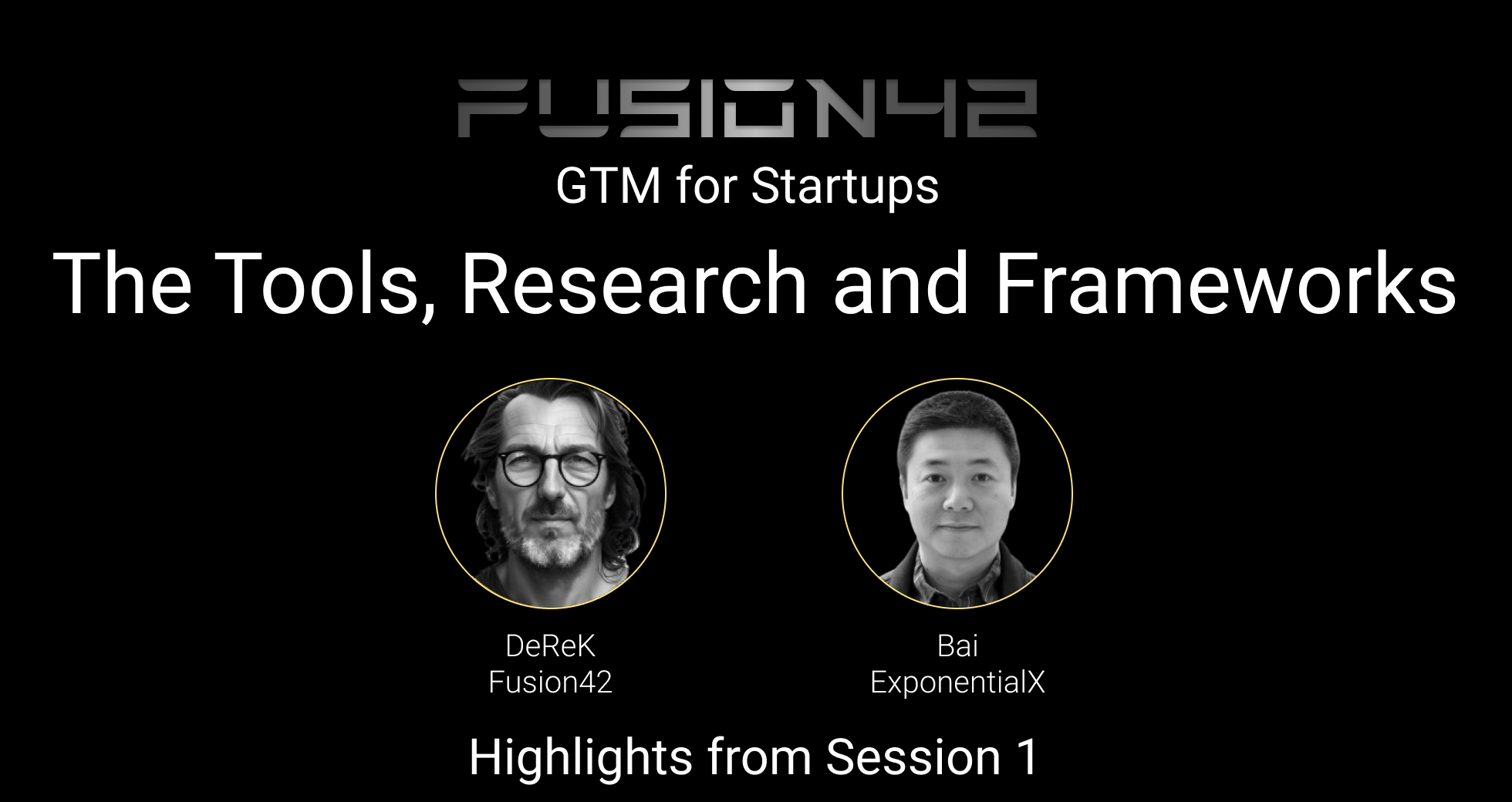 FUSION42

GTM for Startups

The Tools, Research and Frameworks

DeReK
Fusion42

Bai
ExponentialX

Highlights from Session 1